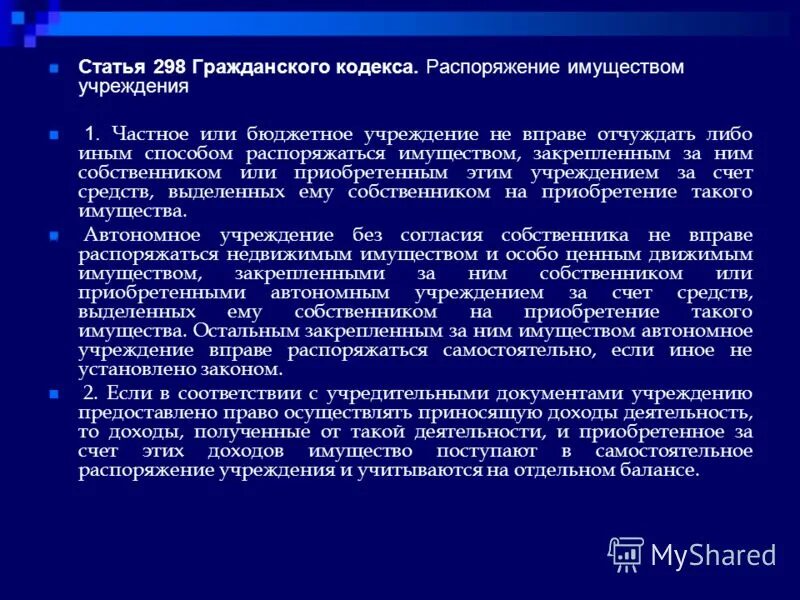 Статья 298 Гражданского кодекса. Распоряжение имуществом учреждения

1. Частное или бюджетное учреждение не вправе отчуждать либо иным способом распоряжаться имуществом, закрепленным за ним собственником или приобретенным этим учреждением за счет средств, выделенных ему собственником на приобретение такого имущества.

Автономное учреждение без согласия собственника не вправе распоряжаться недвижимым имуществом и особо ценным движимым имуществом, закрепленными за ним собственником или приобретенными автономным учреждением за счет средств, выделенных ему собственником на приобретение такого имущества. Остальным закрепленным за ним имуществом автономное учреждение вправе распоряжаться самостоятельно, если иное не установлено законом.

2. Если в соответствии с учредительными документами учреждению предоставлено право осуществлять приносящую доходы деятельность, то доходы, полученные от такой деятельности, и приобретенное за счет этих доходов имущество поступают в самостоятельное распоряжение учреждения и учитываются на отдельном балансе.

MyShared